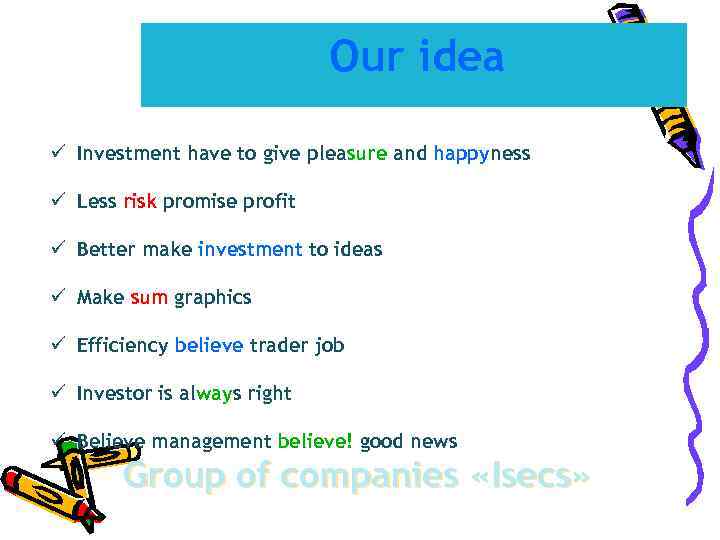 Our idea

✓ Investment have to give pleasure and happyness

✓ Less risk promise profit

✓ Better make investment to ideas

✓ Make sum graphics

✓ Efficiency believe trader job

✓ Investor is always right

✓ Believe management believe! good news

Group of companies «Isecs»